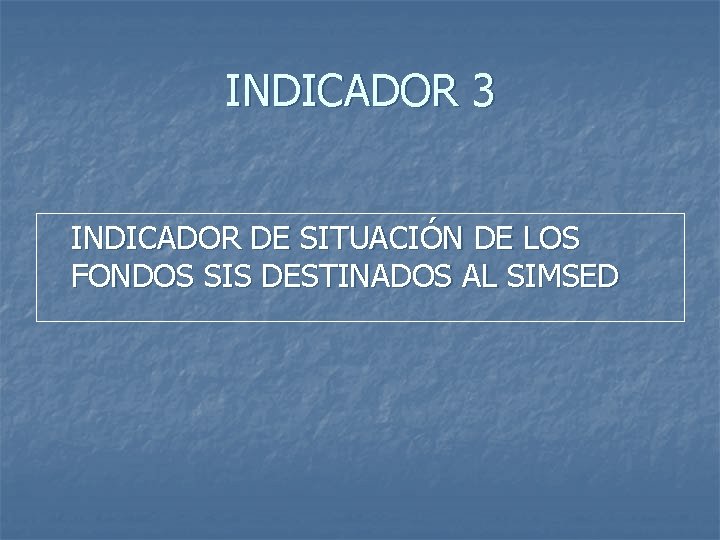 INDICADOR 3

INDICADOR DE SITUACIÓN DE LOS FONDOS SIS DESTINADOS AL SIMSED